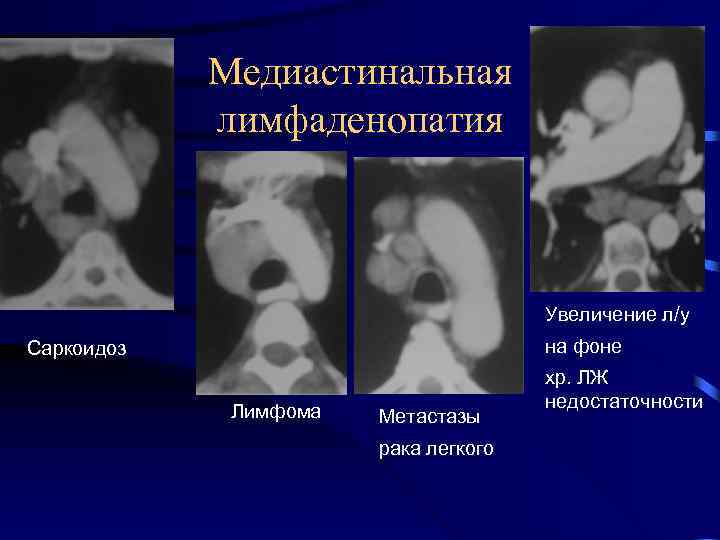 Медиастинальная лимфаденопатия

Саркоидоз

Лимфома

Метастазы рака легкого

Увеличение л/у на фоне хр. ЛЖ недостаточности